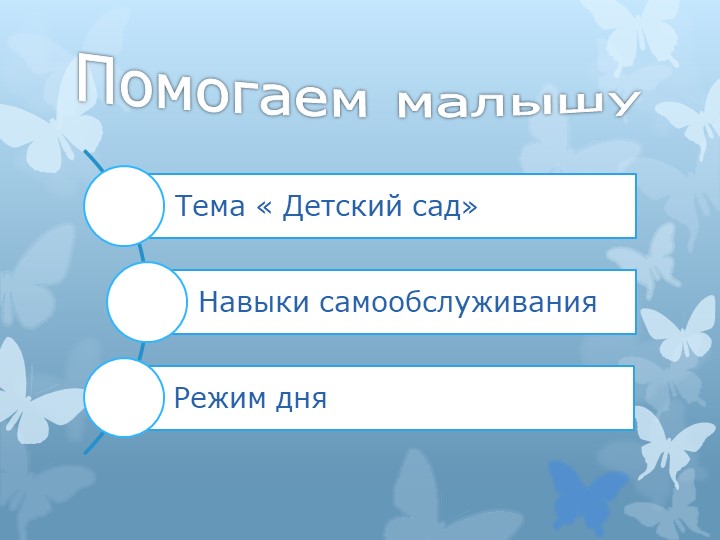 Помогаем малышу

Тема « Детский сад»

Навыки самообслуживания

Режим дня